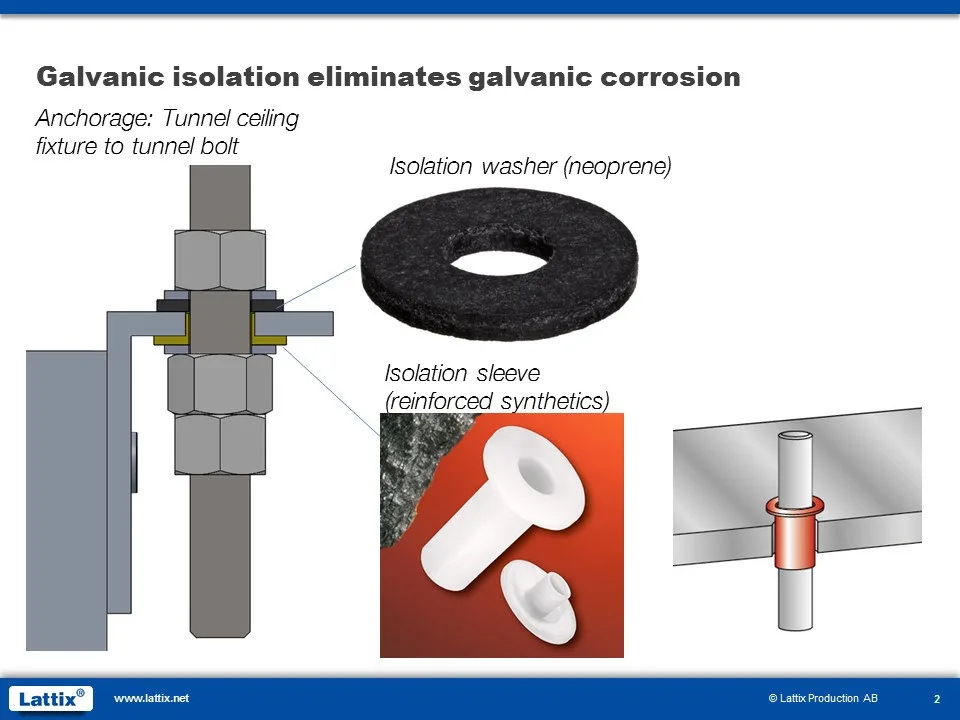 Galvanic isolation eliminates galvanic corrosion

Anchorage: Tunnel ceiling fixture to tunnel bolt

Isolation washer (neoprene)

Isolation sleeve (reinforced synthetics)

Lattix®

www.lattix.net

© Lattix Production AB

2